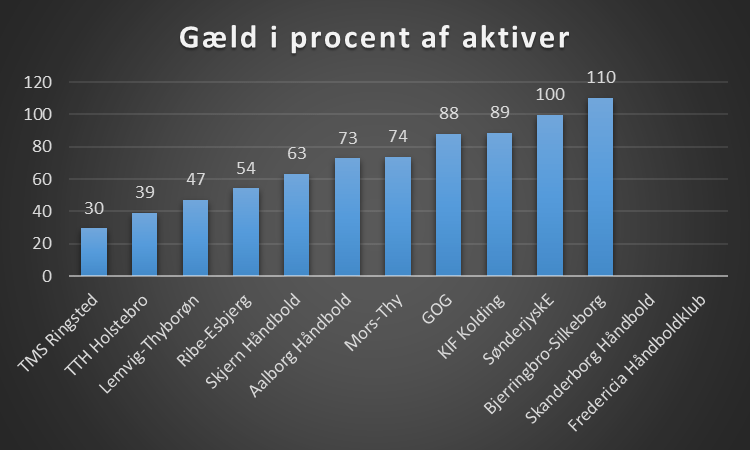 Gæld i procent af aktiver

120
100
80
60
40
20
0

30
39
47
54
63
73
74
88
89
100
110

TMS Ringsted
TTH Holstebro
Lemvig-Thyborøn
Ribe-Esbjerg
Skjern Håndbold
Aalborg Håndbold
Mors-Thy
GOG
KIF Kolding
SønderjyskE
Bjerringbro-Silkeborg
Skanderborg Håndbold
Fredericia Håndboldklub